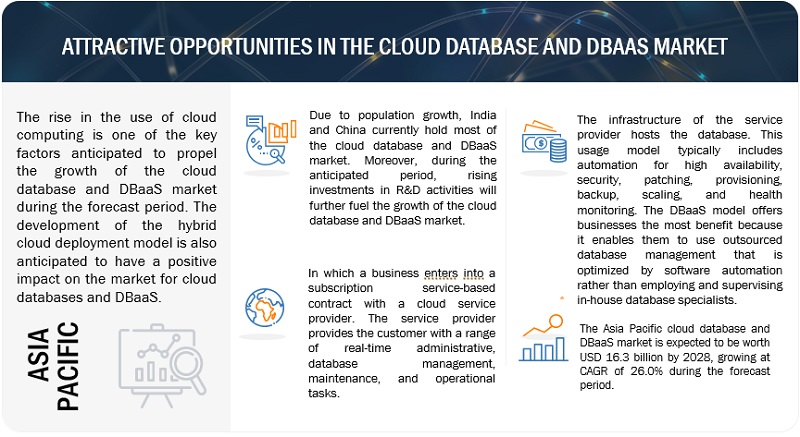 ATTRACTIVE OPPORTUNITIES IN THE CLOUD DATABASE AND DBAAS MARKET

The rise in the use of cloud computing is one of the key factors anticipated to propel the growth of the cloud database and DBaaS market during the forecast period. The development of the hybrid cloud deployment model is also anticipated to have a positive impact on the market for cloud databases and DBaaS.

ASIA PACIFIC

Due to population growth, India and China currently hold most of the cloud database and DBaaS market. Moreover, during the anticipated period, rising investments in R&D activities will further fuel the growth of the cloud database and DBaaS market.

In which a business enters into a subscription service-based contract with a cloud service provider. The service provider provides the customer with a range of real-time administrative, database management, maintenance, and operational tasks.

The infrastructure of the service provider hosts the database. This usage model typically includes automation for high availability, security, patching, provisioning, backup, scaling, and health monitoring. The DBaaS model offers businesses the most benefit because it enables them to use outsourced database management that is optimized by software automation rather than employing and supervising in-house database specialists.

The Asia Pacific cloud database and DBaaS market is expected to be worth USD 16.3 billion by 2028, growing at CAGR of 26.0% during the forecast period.